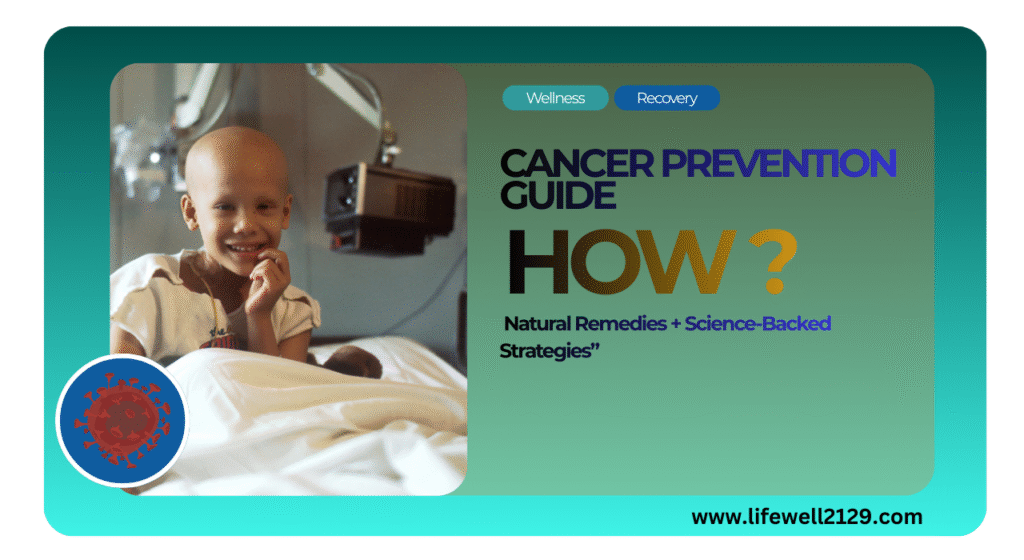 Wellness Recovery

CANCER PREVENTION GUIDE

HOW ?

Natural Remedies + Science-Backed Strategies”

www.lifewell2129.com